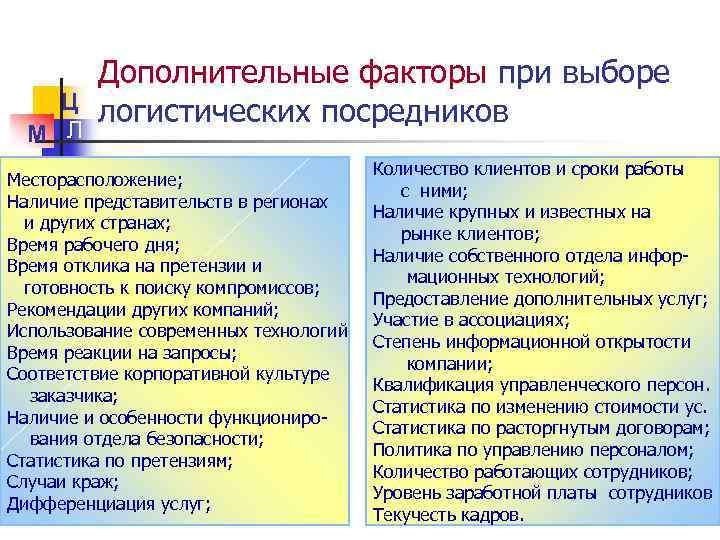 Ц
М Л

Дополнительные факторы при выборе логистических посредников

Месторасположение;
Наличие представительств в регионах и других странах;
Время рабочего дня;
Время отклика на претензии и готовность к поиску компромиссов;
Рекомендации других компаний;
Использование современных технологий
Время реакции на запросы;
Соответствие корпоративной культуре заказчика;
Наличие и особенности функционирования отдела безопасности;
Статистика по претензиям;
Случаи краж;
Дифференциация услуг;

Количество клиентов и сроки работы с ними;
Наличие крупных и известных на рынке клиентов;
Наличие собственного отдела информационных технологий;
Предоставление дополнительных услуг;
Участие в ассоциациях;
Степень информационной открытости компании;
Квалификация управленческого персон.
Статистика по изменению стоимости ус.
Статистика по расторгнутым договорам;
Политика по управлению персоналом;
Количество работающих сотрудников;
Уровень заработной платы сотрудников
Текучесть кадров.